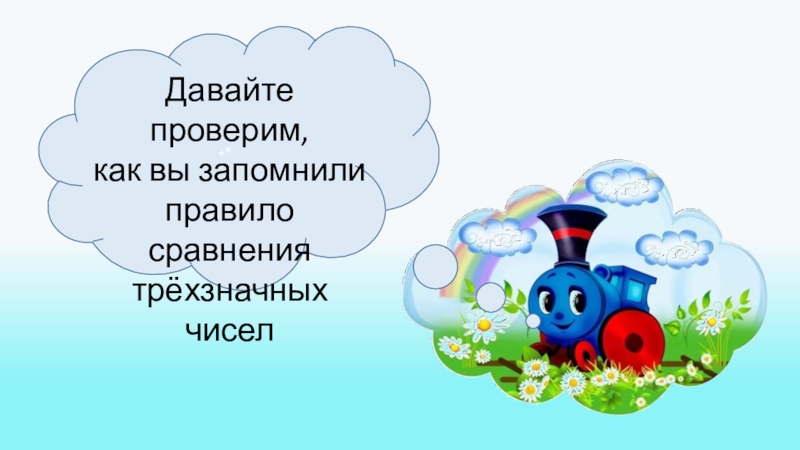 Давайте проверим, как вы запомнили правило сравнения трёхзначных чисел